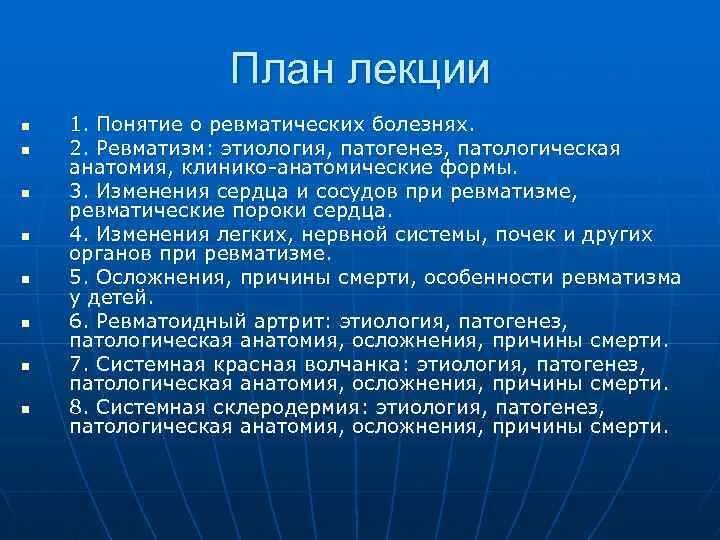 План лекции

- 1. Понятие о ревматических болезнях.
- 2. Ревматизм: этиология, патогенез, патологическая анатомия, клинико-анатомические формы.
- 3. Изменения сердца и сосудов при ревматизме, ревматические пороки сердца.
- 4. Изменения легких, нервной системы, почек и других органов при ревматизме.
- 5. Осложнения, причины смерти, особенности ревматизма у детей.
- 6. Ревматоидный артрит: этиология, патогенез, патологическая анатомия, осложнения, причины смерти.
- 7. Системная красная волчанка: этиология, патогенез, патологическая анатомия, осложнения, причины смерти.
- 8. Системная склеродермия: этиология, патогенез, патологическая анатомия, осложнения, причины смерти.